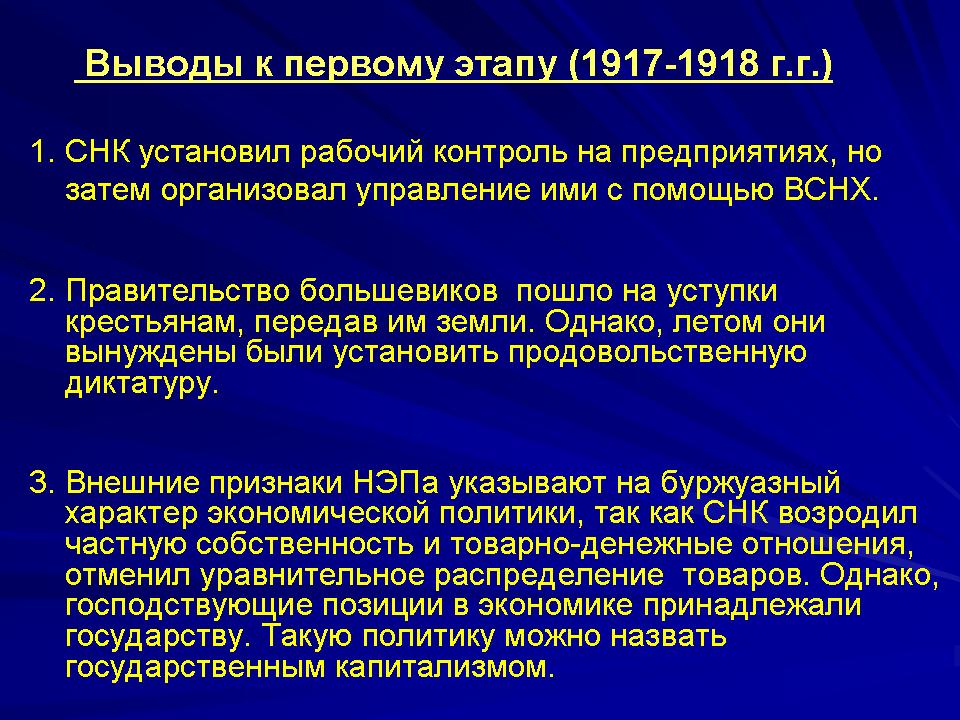 Выводы к первому этапу (1917-1918 г.г.)

1. СНК установил рабочий контроль на предприятиях, но затем организовал управление ими с помощью ВСНХ.

2. Правительство большевиков пошло на уступки крестьянам, передав им земли. Однако, летом они вынуждены были установить продовольственную диктатуру.

3. Внешние признаки НЭПа указывают на буржуазный характер экономической политики, так как СНК возродил частную собственность и товарно-денежные отношения, отменил уравнительное распределение товаров. Однако, господствующие позиции в экономике принадлежали государству. Такую политику можно назвать государственным капитализмом.